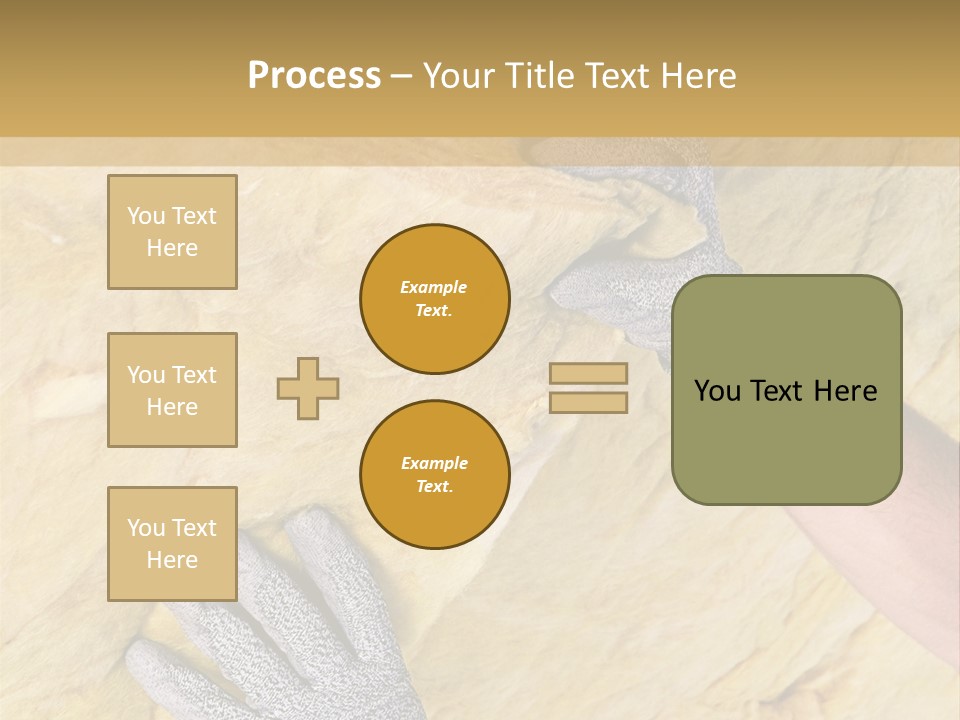 Process – Your Title Text Here

You Text Here

You Text Here

You Text Here

Example Text.

Example Text.

You Text Here